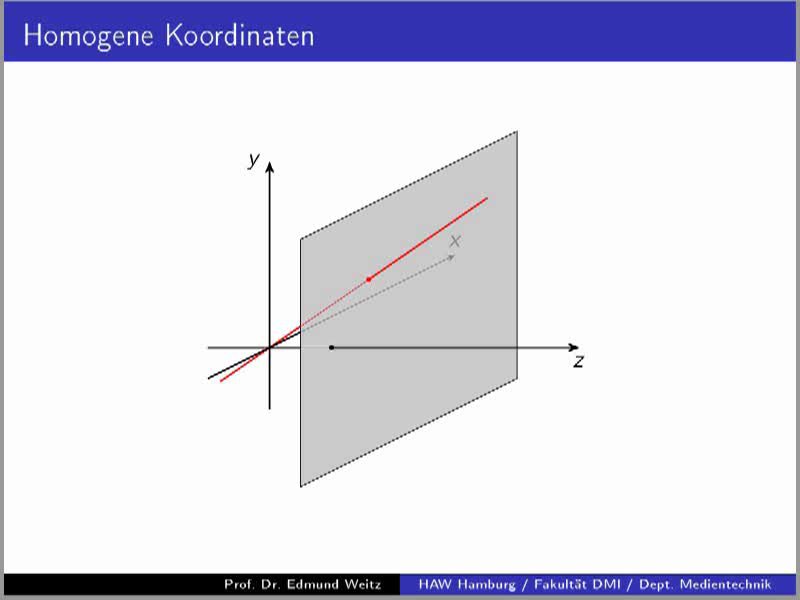 Homogene Koordinaten

$y$

$x$

$z$

Prof. Dr. Edmund Weitz

HAW Hamburg / Fakultät DMI / Dept. Medientechnik